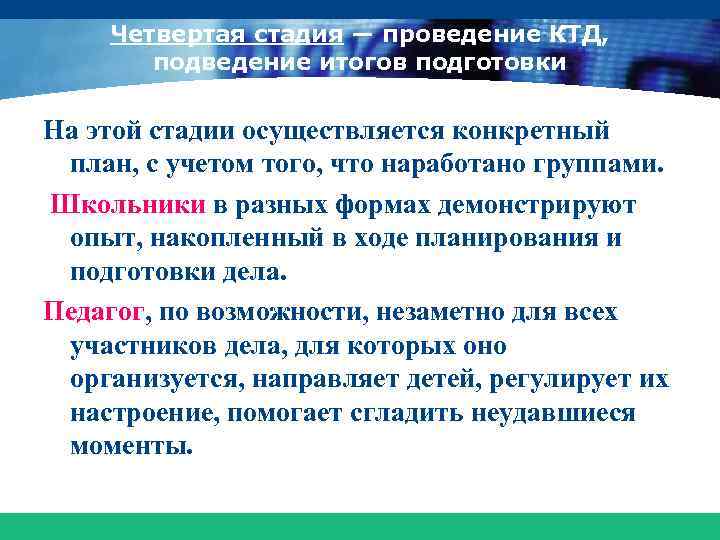 Четвертая стадия — проведение КТД, подведение итогов подготовки

На этой стадии осуществляется конкретный план, с учетом того, что наработано группами.

Школьники в разных формах демонстрируют опыт, накопленный в ходе планирования и подготовки дела.

Педагог, по возможности, незаметно для всех участников дела, для которых оно организуется, направляет детей, регулирует их настроение, помогает сгладить неудавшиеся моменты.